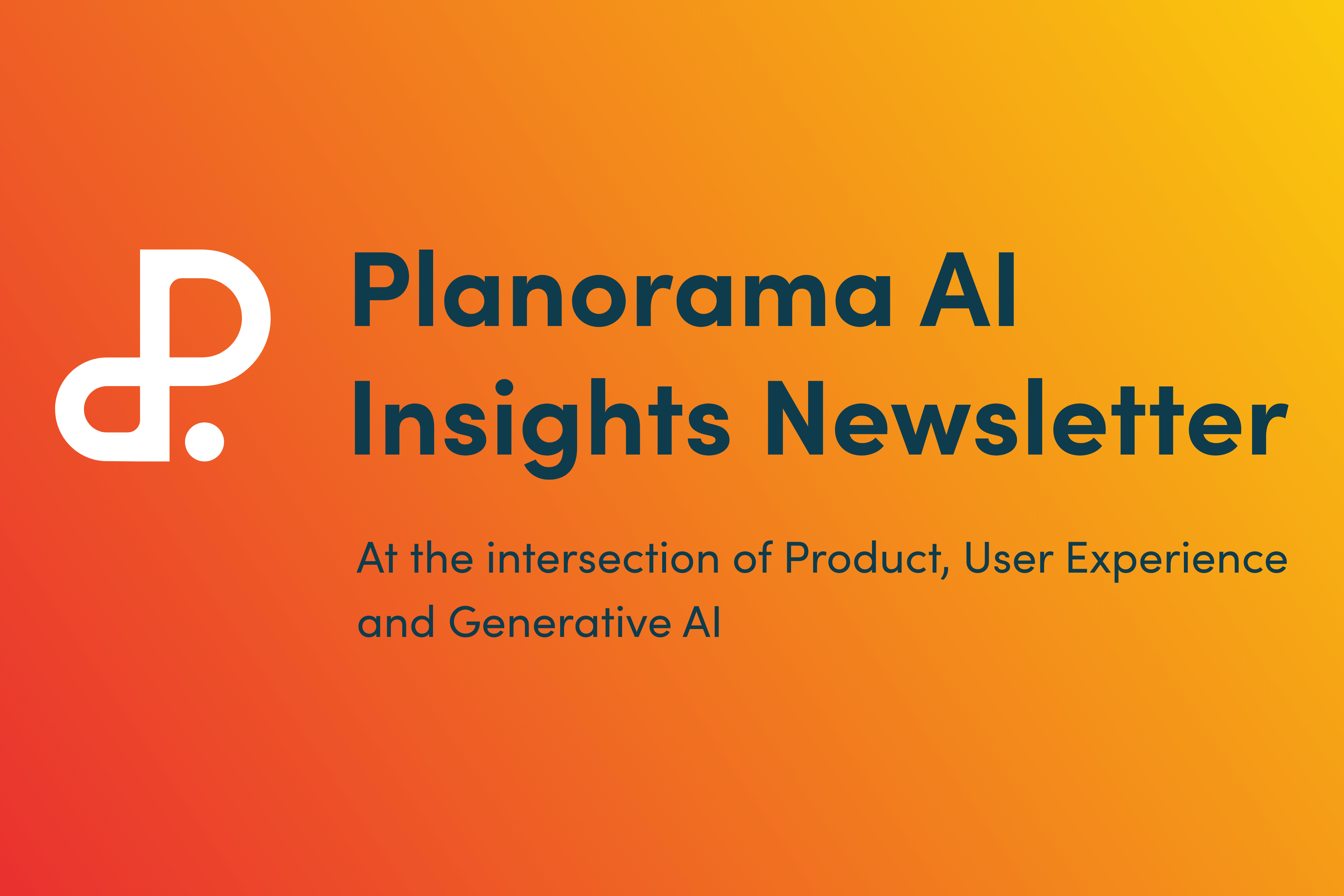 Planorama AI
Insights Newsletter

At the intersection of Product, User Experience and Generative AI